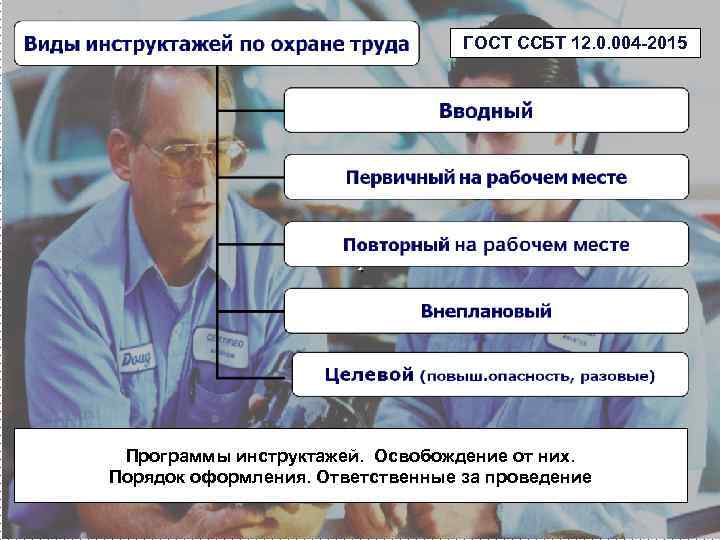 Виды инструктажей по охране труда

ГОСТ ССБТ 12.0.004-2015

Вводный

Первичный на рабочем месте

Повторный на рабочем месте

Внеплановый

Целевой (повыш.опасность, разовые)

Doug

CERTIFIED

Программы инструктажей. Освобождение от них. Порядок оформления. Ответственные за проведение